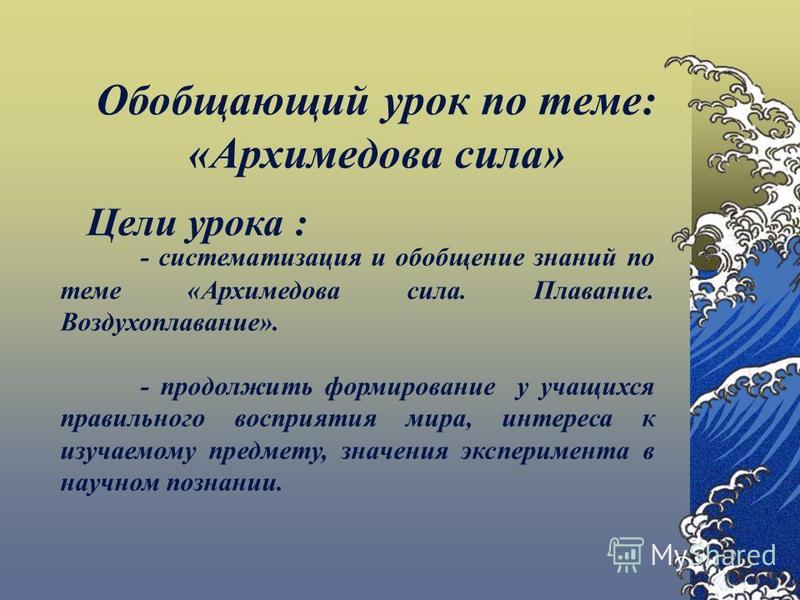 Обобщающий урок по теме: «Архимедова сила»

Цели урока :

- систематизация и обобщение знаний по теме «Архимедова сила. Плавание. Воздухоплавание».

- продолжить формирование у учащихся правильного восприятия мира, интереса к изучаемому предмету, значения эксперимента в научном познании.

MyShared